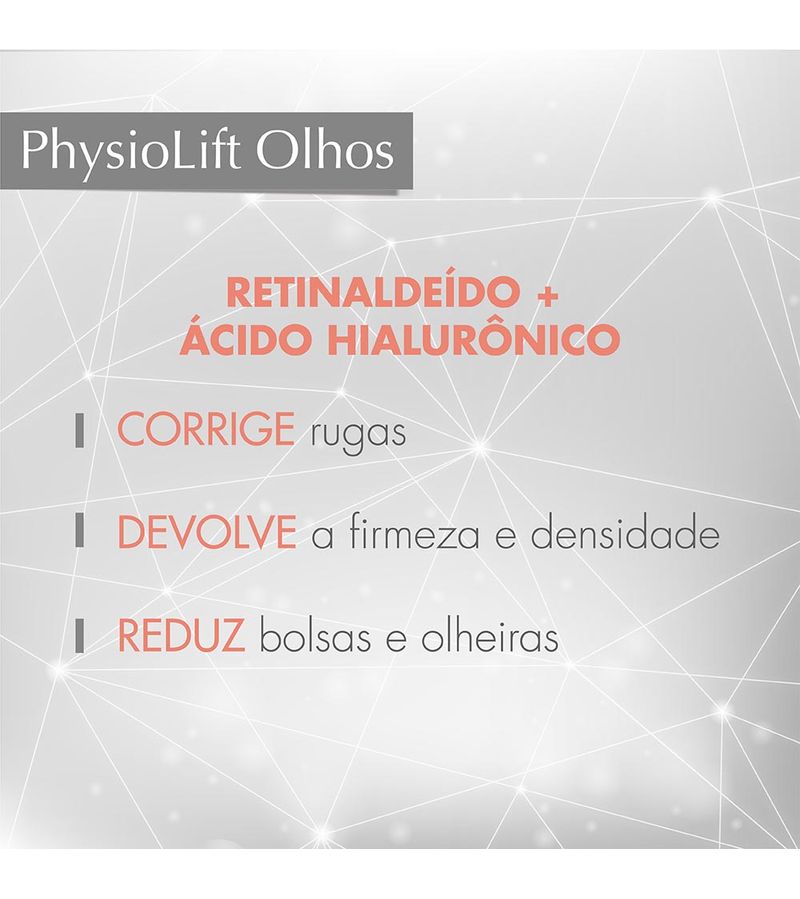 PhysioLift Olhos

RETINALDEÍDO +
ÁCIDO HIALURÔNICO

CORRIGE rugas

DEVOLVE a firmeza e densidade

REDUZ bolsas e olheiras